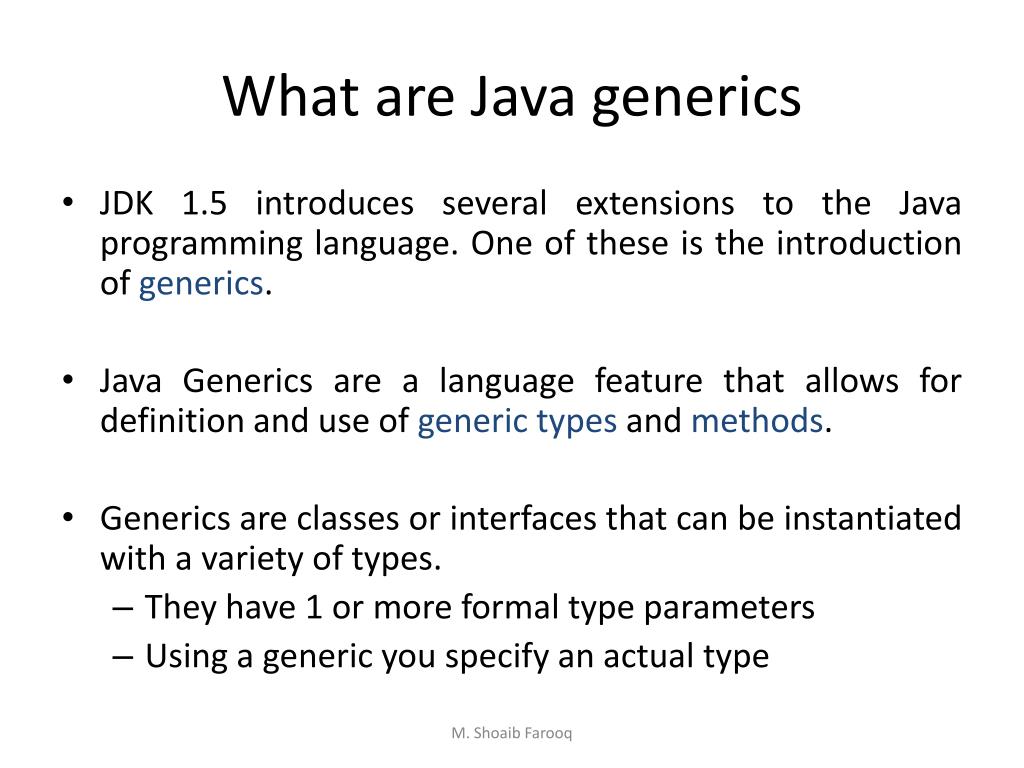 What are Java generics

• JDK 1.5 introduces several extensions to the Java programming language. One of these is the introduction of generics.

• Java Generics are a language feature that allows for definition and use of generic types and methods.

• Generics are classes or interfaces that can be instantiated with a variety of types.
  – They have 1 or more formal type parameters
  – Using a generic you specify an actual type

M. Shoaib Farooq